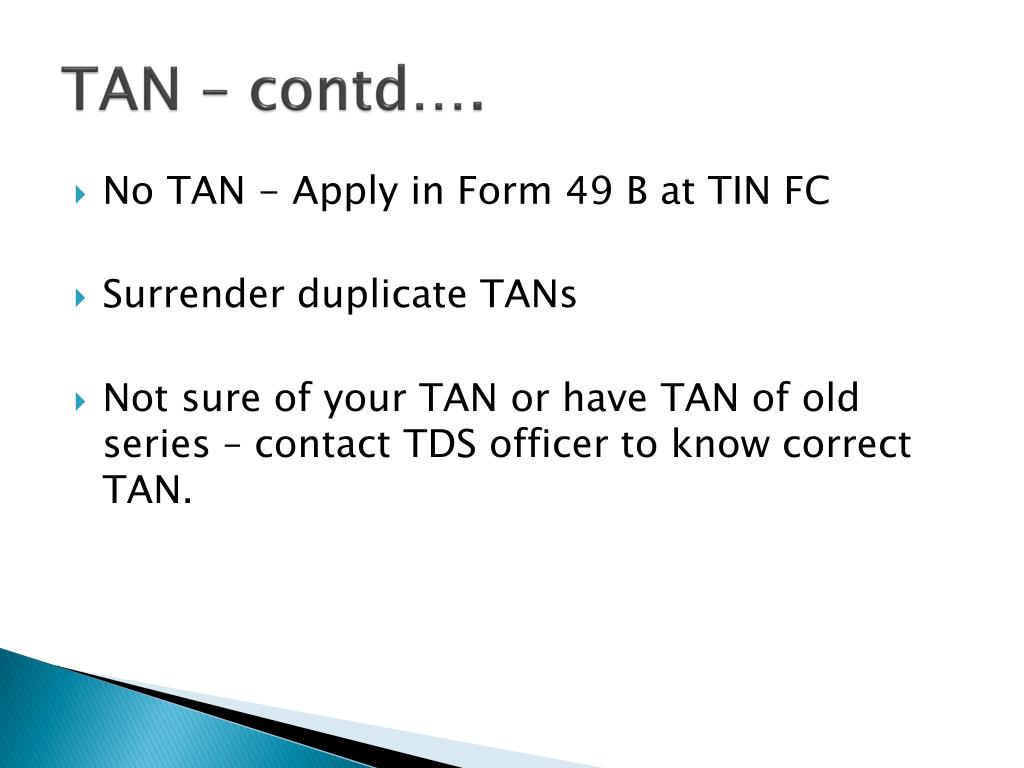 TAN – contd….

No TAN - Apply in Form 49 B at TIN FC

Surrender duplicate TANs

Not sure of your TAN or have TAN of old series – contact TDS officer to know correct TAN.